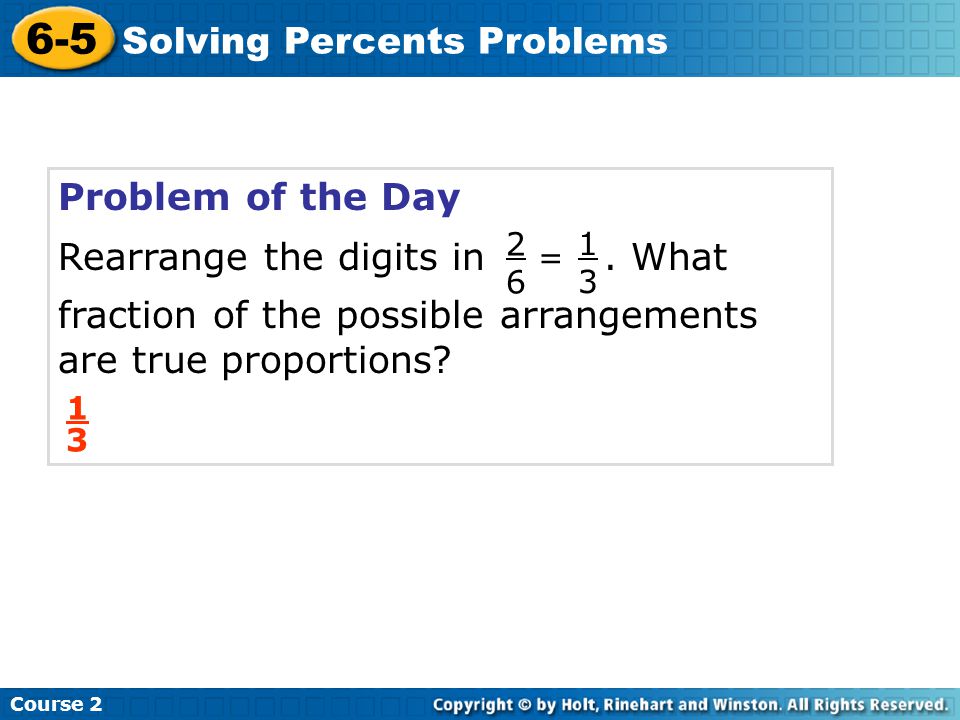 6-5 Solving Percents Problems

Problem of the Day

Rearrange the digits in $\frac{2}{6} = \frac{1}{3}$. What fraction of the possible arrangements are true proportions?

$\frac{1}{3}$

Course 2

Copyright © by Holt, Rinehart and Winston. All Rights Reserved.